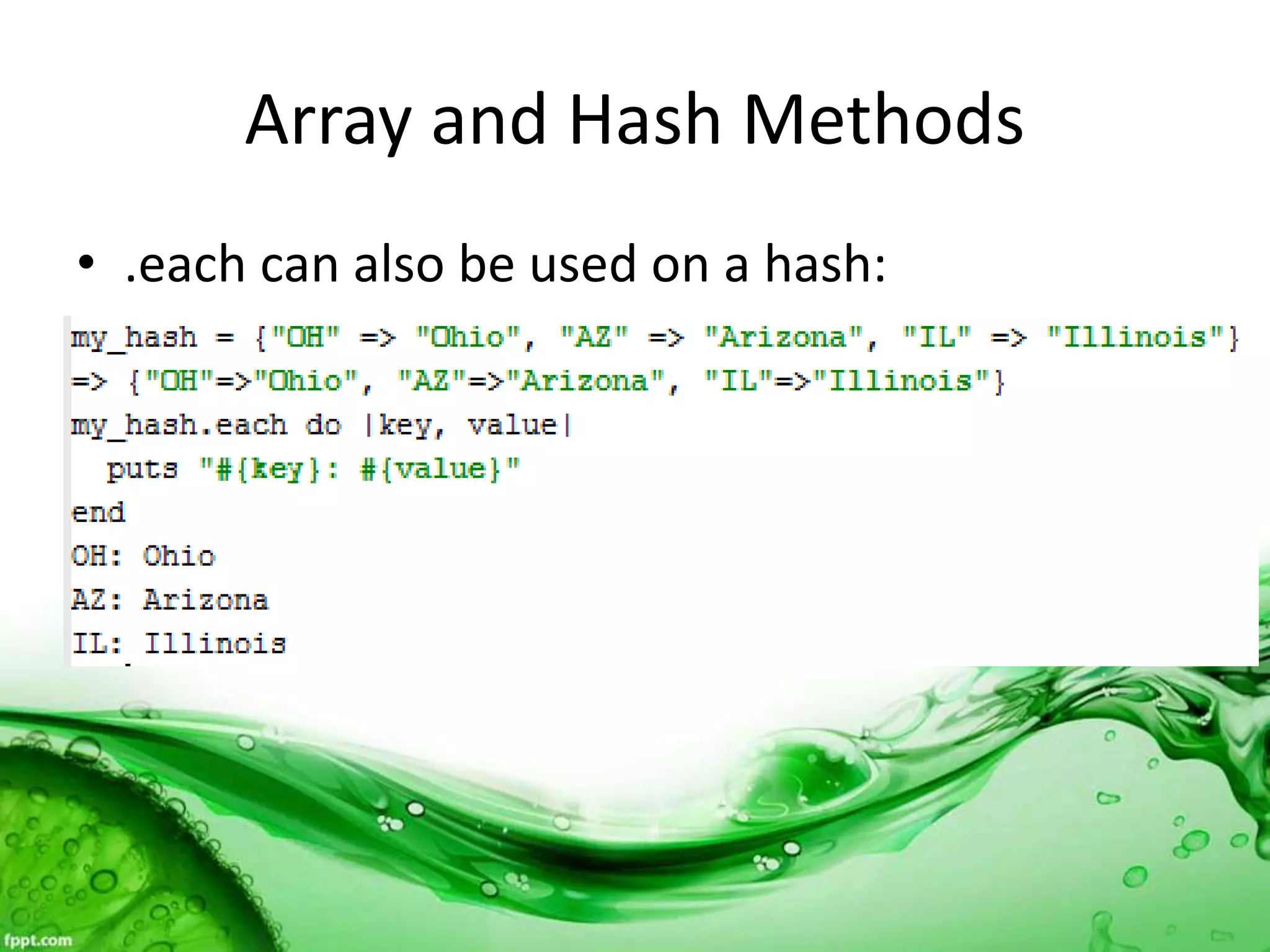 Array and Hash Methods

• .each can also be used on a hash:

my_hash = {"OH" => "Ohio", "AZ" => "Arizona", "IL" => "Illinois"}
=> {"OH"=>"Ohio", "AZ"=>"Arizona", "IL"=>"Illinois"}
my_hash.each do |key, value|
  puts "#{key}: #{value}"
end
OH: Ohio
AZ: Arizona
IL: Illinois

fppt.com